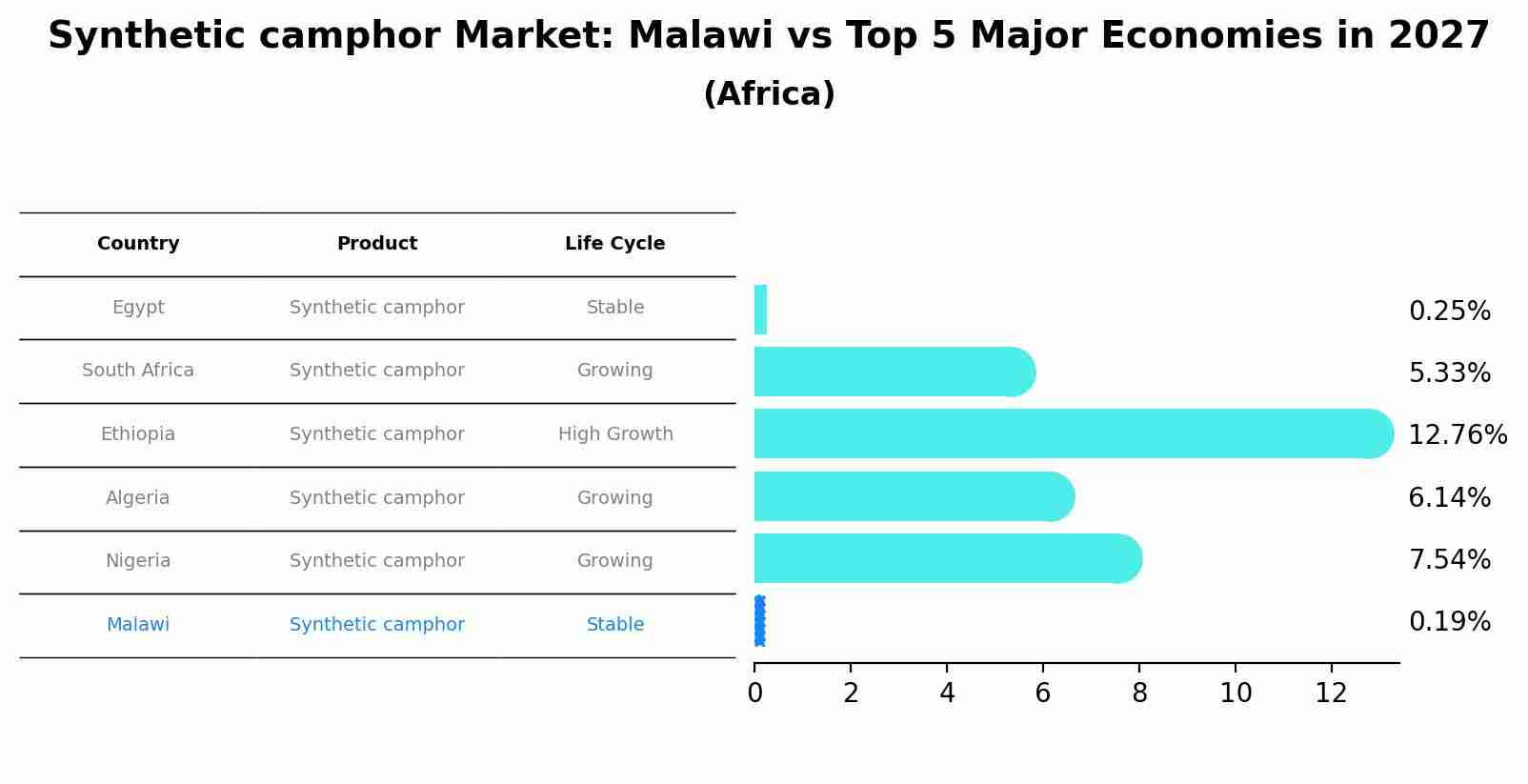 Synthetic camphor Market: Malawi vs Top 5 Major Economies in 2027
(Africa)

| Country | Product | Life Cycle |
|---|---|---|
| Egypt | Synthetic camphor | Stable |
| South Africa | Synthetic camphor | Growing |
| Ethiopia | Synthetic camphor | High Growth |
| Algeria | Synthetic camphor | Growing |
| Nigeria | Synthetic camphor | Growing |
| Malawi | Synthetic camphor | Stable |

0.25%
5.33%
12.76%
6.14%
7.54%
0.19%

0 2 4 6 8 10 12